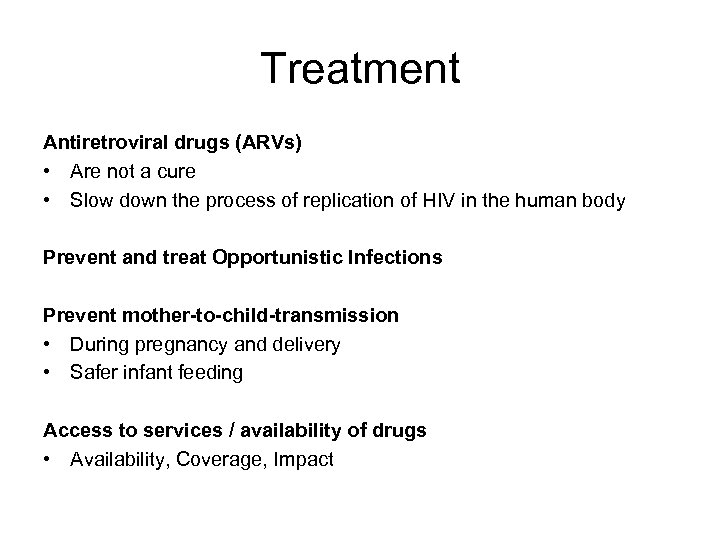 Treatment

Antiretroviral drugs (ARVs)
• Are not a cure
• Slow down the process of replication of HIV in the human body

Prevent and treat Opportunistic Infections

Prevent mother-to-child-transmission
• During pregnancy and delivery
• Safer infant feeding

Access to services / availability of drugs
• Availability, Coverage, Impact